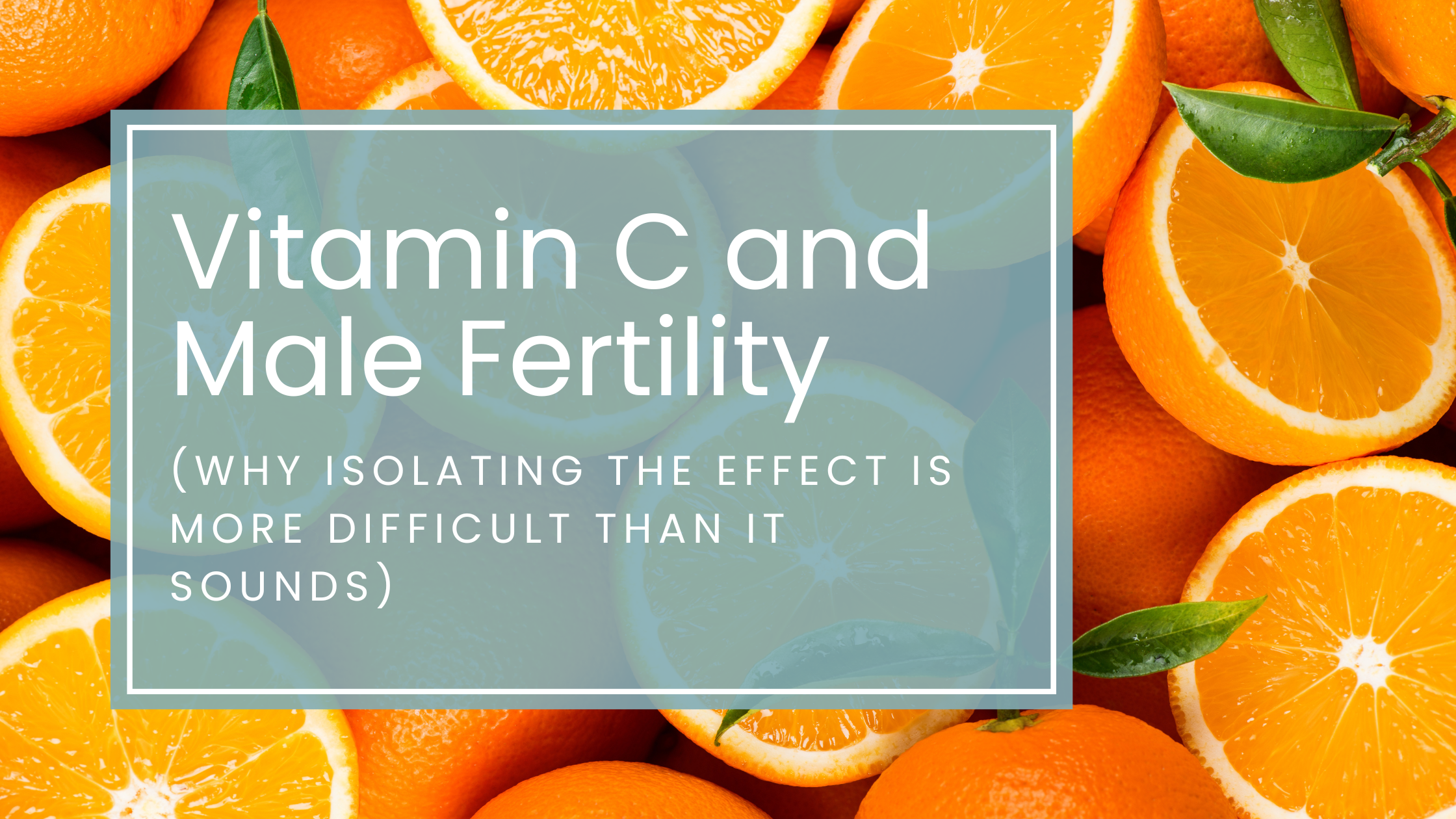 Vitamin C and Male Fertility

(WHY ISOLATING THE EFFECT IS MORE DIFFICULT THAN IT SOUNDS)